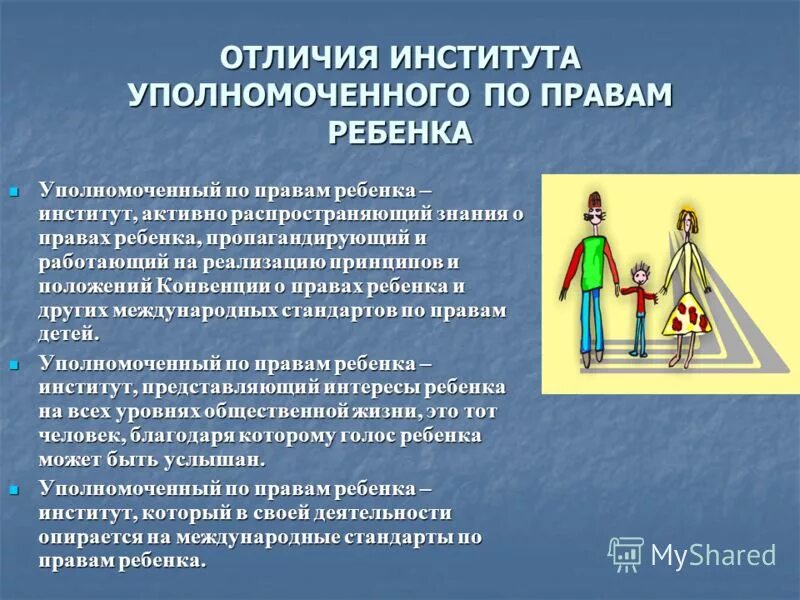 ОТЛИЧИЯ ИНСТИТУТА УПОЛНОМОЧЕННОГО ПО ПРАВАМ РЕБЕНКА

Уполномоченный по правам ребенка – институт, активно распространяющий знания о правах ребенка, пропагандирующий и работающий на реализацию принципов и положений Конвенции о правах ребенка и других международных стандартов по правам детей.

Уполномоченный по правам ребенка – институт, представляющий интересы ребенка на всех уровнях общественной жизни, это тот человек, благодаря которому голос ребенка может быть услышан.

Уполномоченный по правам ребенка – институт, который в своей деятельности опирается на международные стандарты по правам ребенка.

MyShared